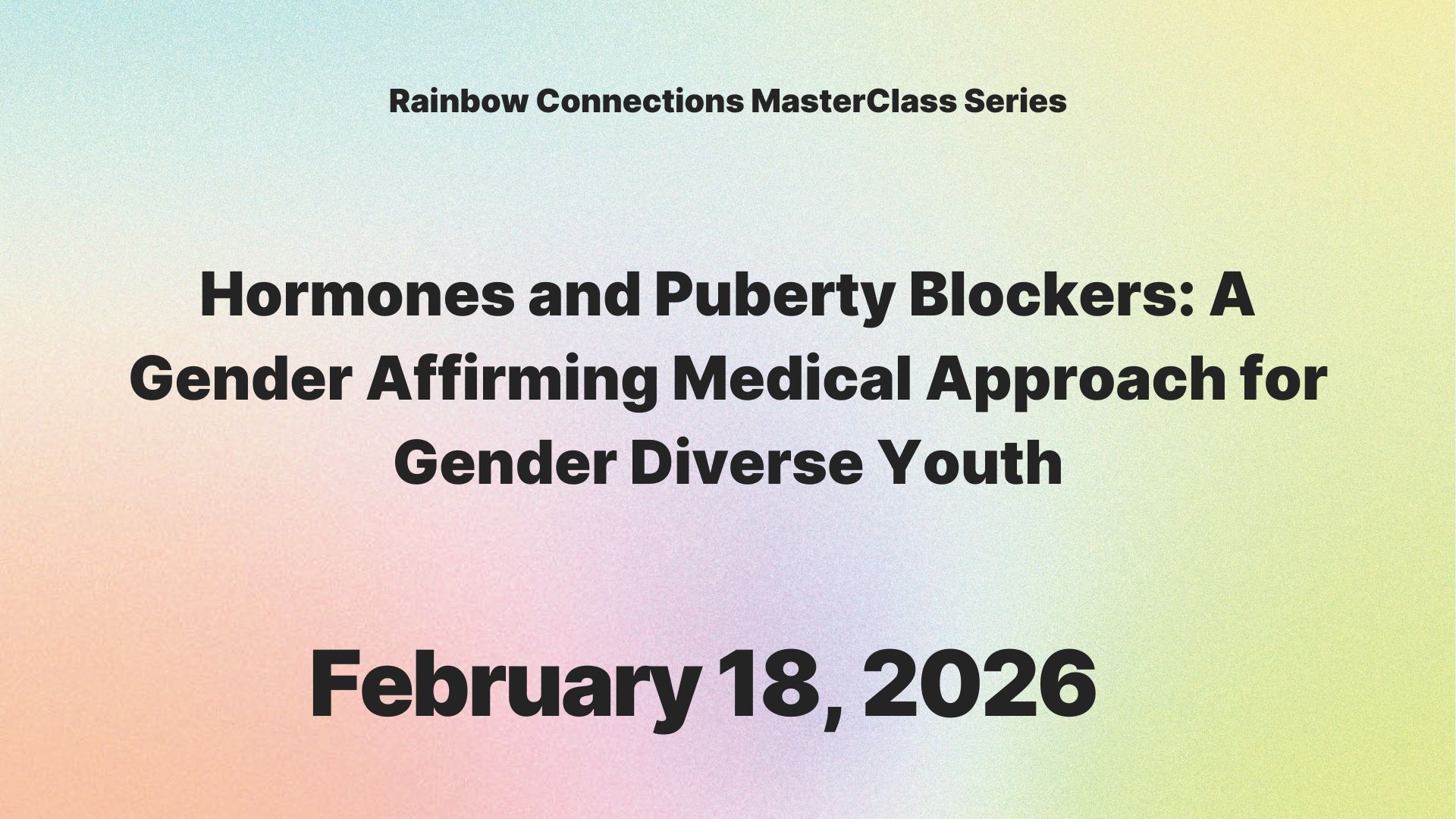 Rainbow Connections MasterClass Series

Hormones and Puberty Blockers: A Gender Affirming Medical Approach for Gender Diverse Youth

February 18, 2026